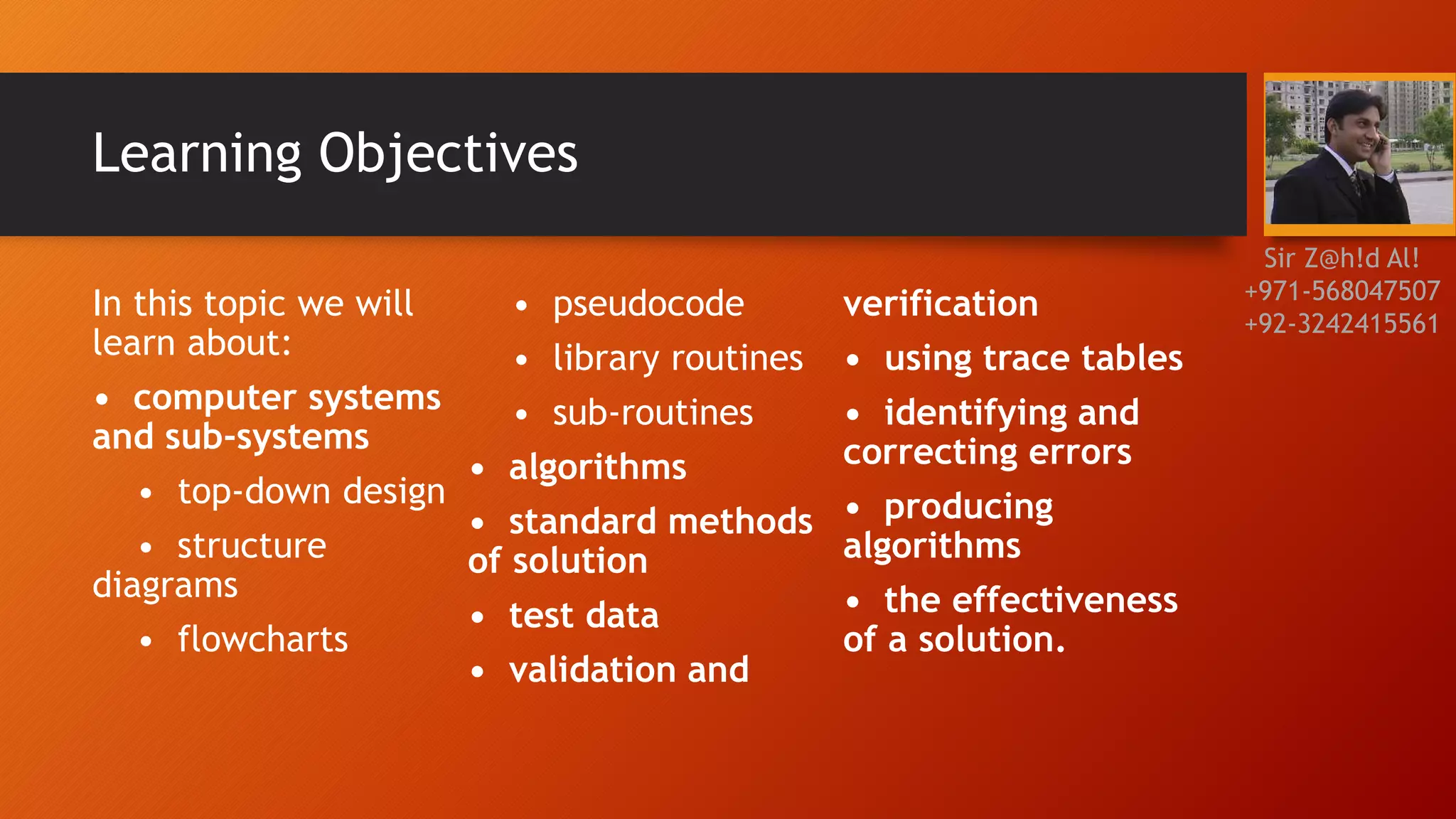 Learning Objectives

Sir Z@h!d Al!
+971-568047507
+92-3242415561

In this topic we will learn about:

• computer systems and sub-systems
• top-down design
• structure diagrams
• flowcharts
• pseudocode
• library routines
• sub-routines
• algorithms
• standard methods of solution
• test data
• validation and verification
• using trace tables
• identifying and correcting errors
• producing algorithms
• the effectiveness of a solution.